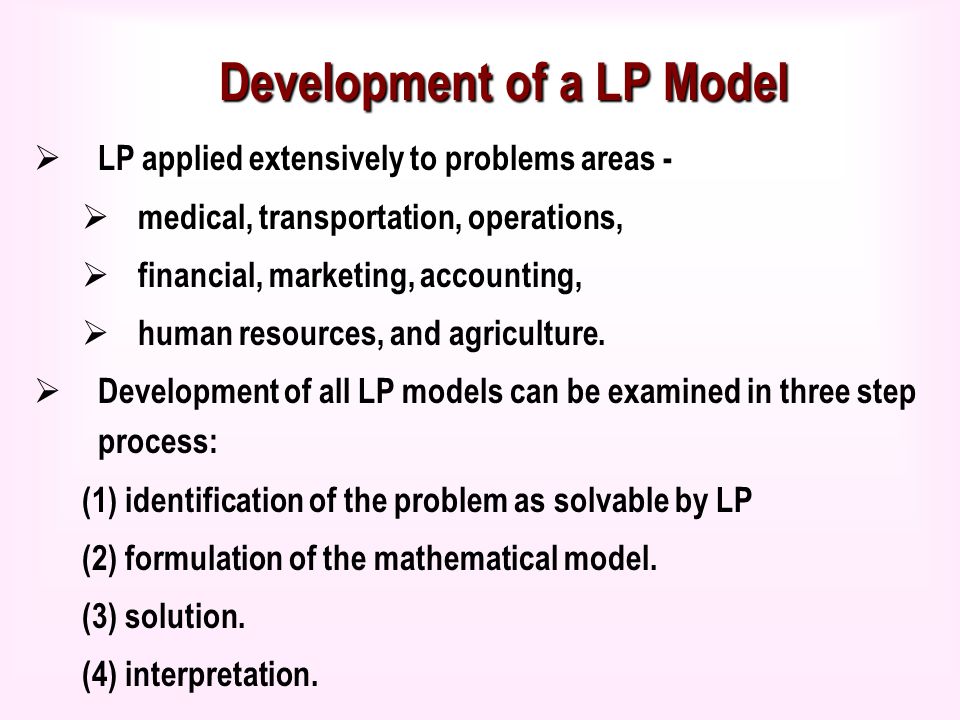 Development of a LP Model

➢ LP applied extensively to problems areas -

➢ medical, transportation, operations,

➢ financial, marketing, accounting,

➢ human resources, and agriculture.

➢ Development of all LP models can be examined in three step process:

(1) identification of the problem as solvable by LP

(2) formulation of the mathematical model.

(3) solution.

(4) interpretation.